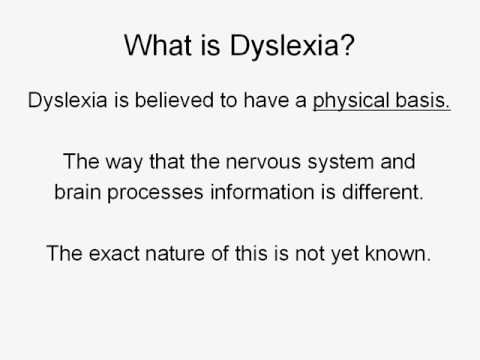 What is Dyslexia?

Dyslexia is believed to have a physical basis.

The way that the nervous system and brain processes information is different.

The exact nature of this is not yet known.